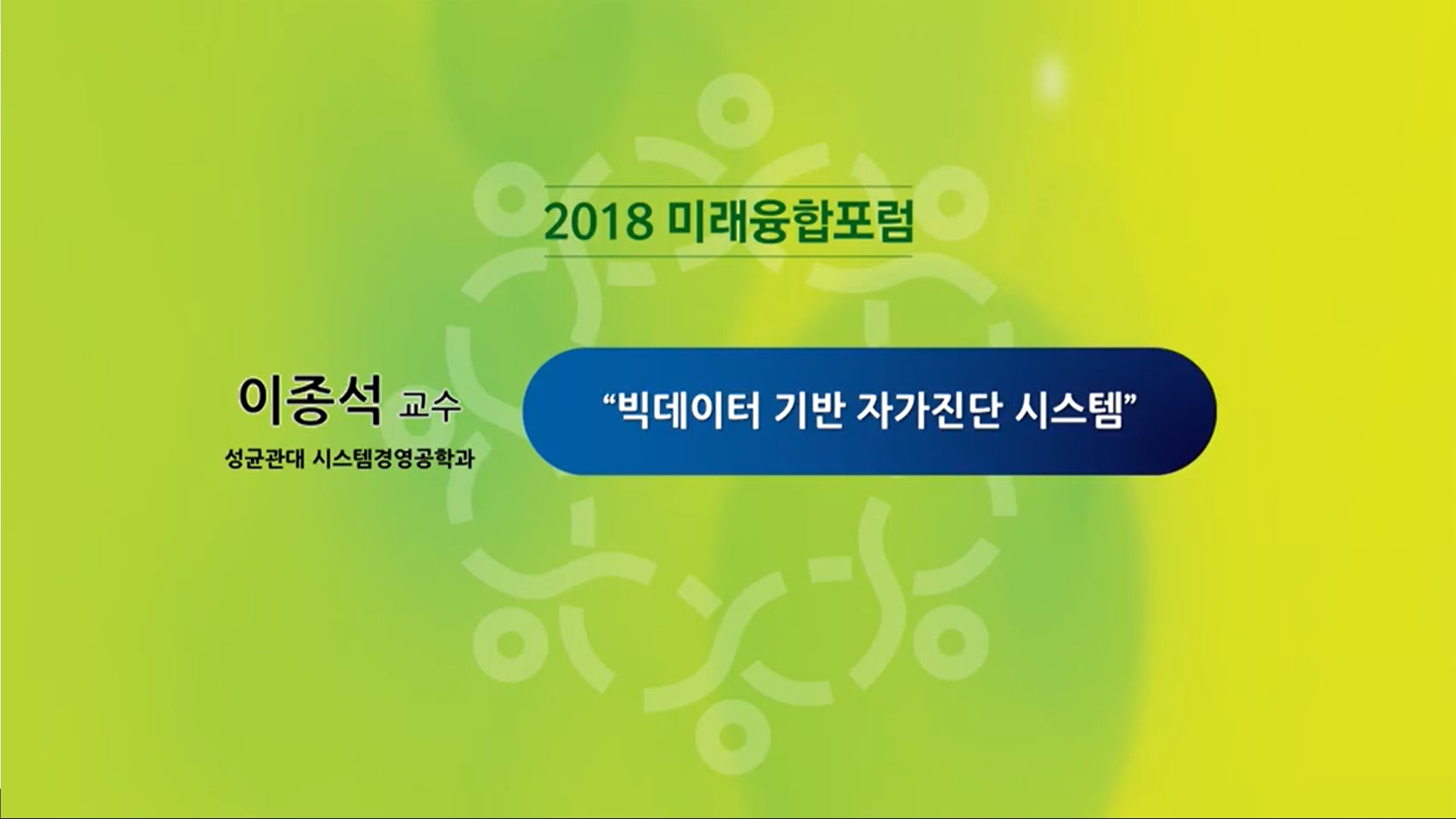 2018 미래융합포럼

이종석 교수
성균관대 시스템경영공학과

“빅데이터 기반 자가진단 시스템”